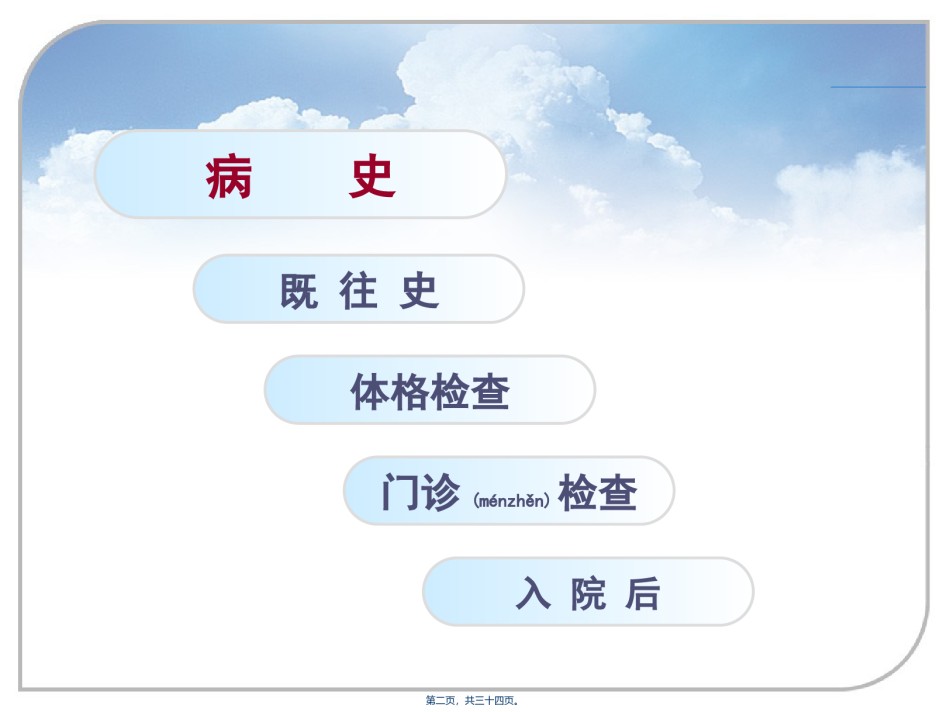 病　史

既 往 史

体格检查

门诊 (ménzhěn) 检查

入 院 后

第二页，共三十四页。